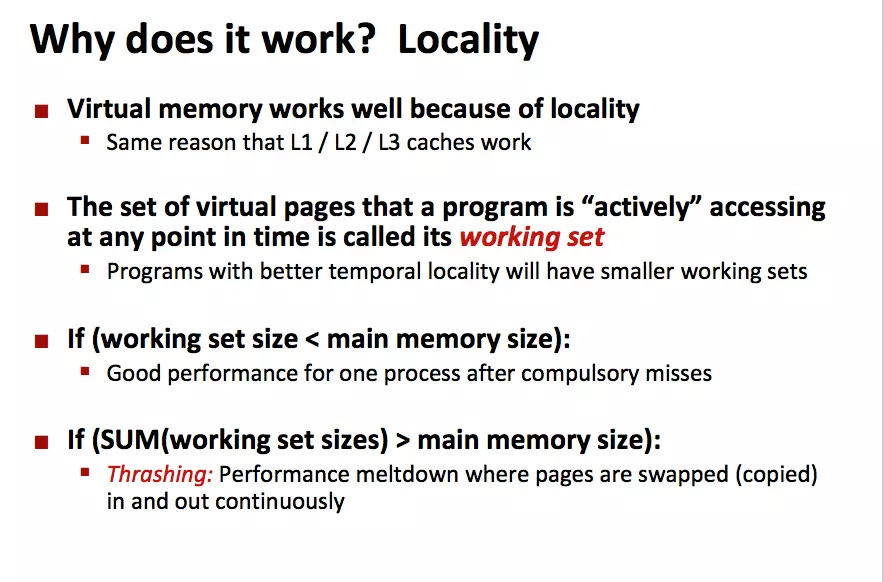 Why does it work?  Locality

Virtual memory works well because of locality

Same reason that L1 / L2 / L3 caches work

The set of virtual pages that a program is “actively” accessing at any point in time is called its working set

Programs with better temporal locality will have smaller working sets

If (working set size < main memory size):

Good performance for one process after compulsory misses

If (SUM(working set sizes) > main memory size):

Thrashing: Performance meltdown where pages are swapped (copied) in and out continuously